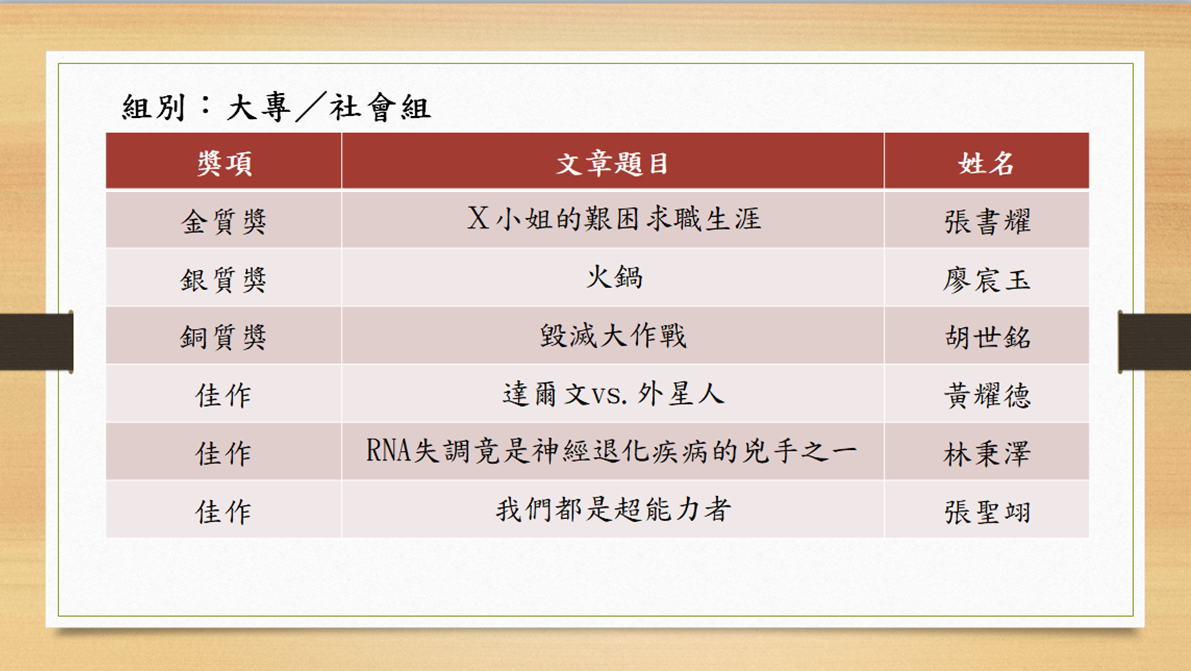 組別：大專／社會組

| 獎項 | 文章題目 | 姓名 |
|---|---|---|
| 金質獎 | X小姐的艱困求職生涯 | 張書耀 |
| 銀質獎 | 火鍋 | 廖宸玉 |
| 銅質獎 | 毀滅大作戰 | 胡世銘 |
| 佳作 | 達爾文vs.外星人 | 黃耀德 |
| 佳作 | RNA失調竟是神經退化疾病的兇手之一 | 林秉澤 |
| 佳作 | 我們都是超能力者 | 張聖翊 |